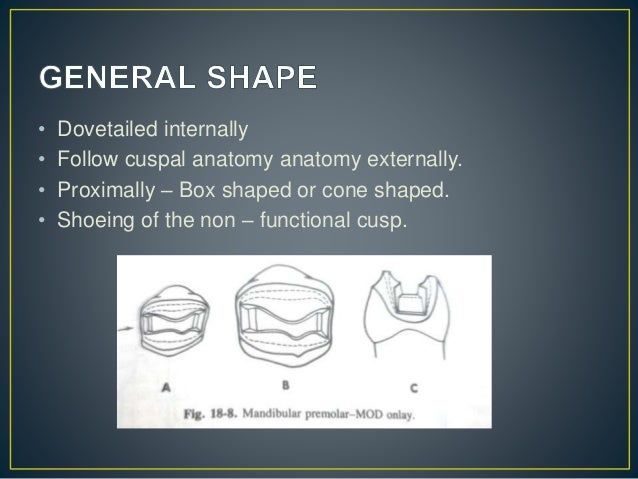 GENERAL SHAPE

• Dovetailed internally
• Follow cuspal anatomy anatomy externally.
• Proximally – Box shaped or cone shaped.
• Shoeing of the non – functional cusp.

A

B

C

Fig. 18-8. Mandibular premolar–MOD onlay.